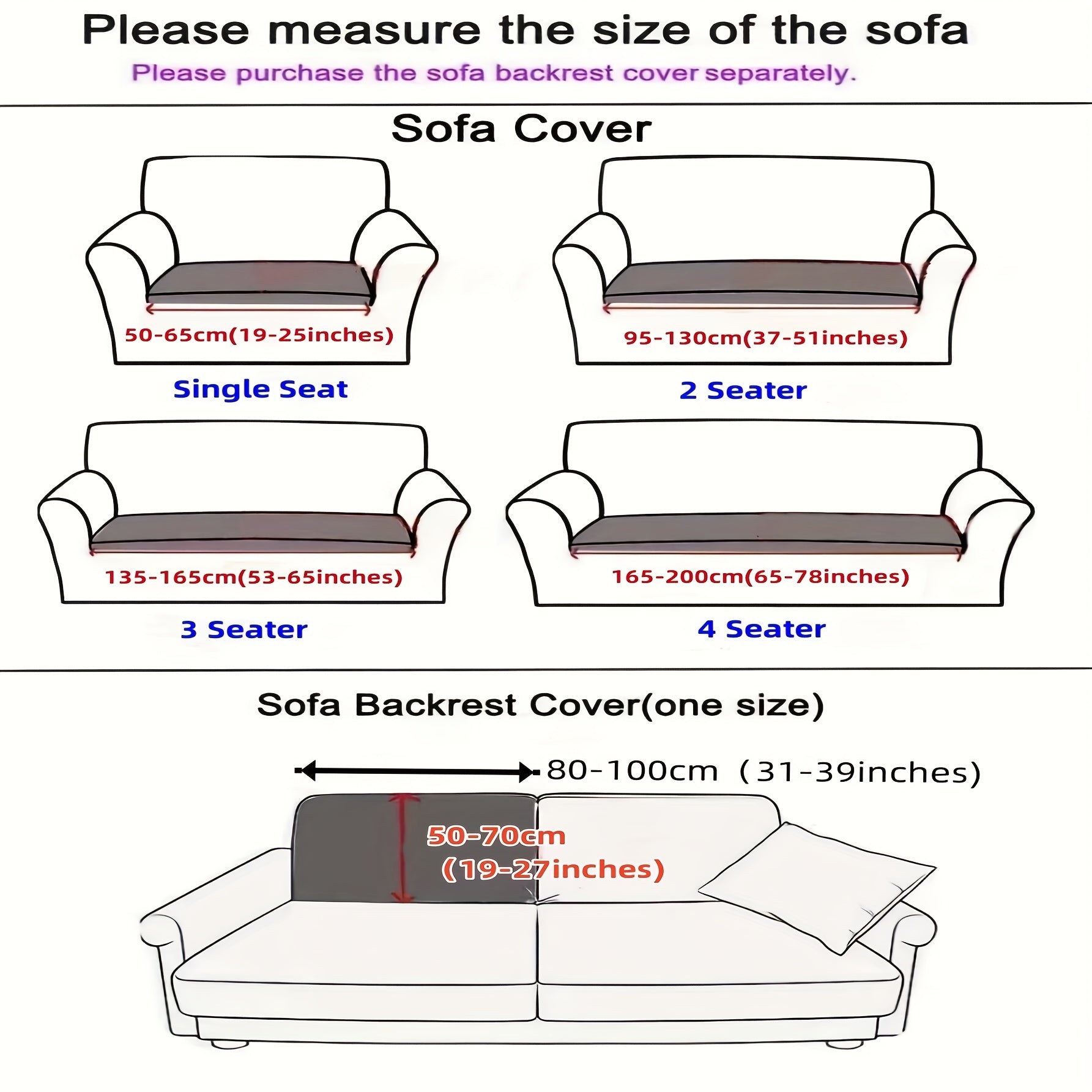 Please measure the size of the sofa
Please purchase the sofa backrest cover separately.

Sofa Cover

50-65cm(19-25inches)
Single Seat

95-130cm(37-51inches)
2 Seater

135-165cm(53-65inches)
3 Seater

165-200cm(65-78inches)
4 Seater

Sofa Backrest Cover(one size)

80-100cm (31-39inches)

50-70cm
(19-27inches)